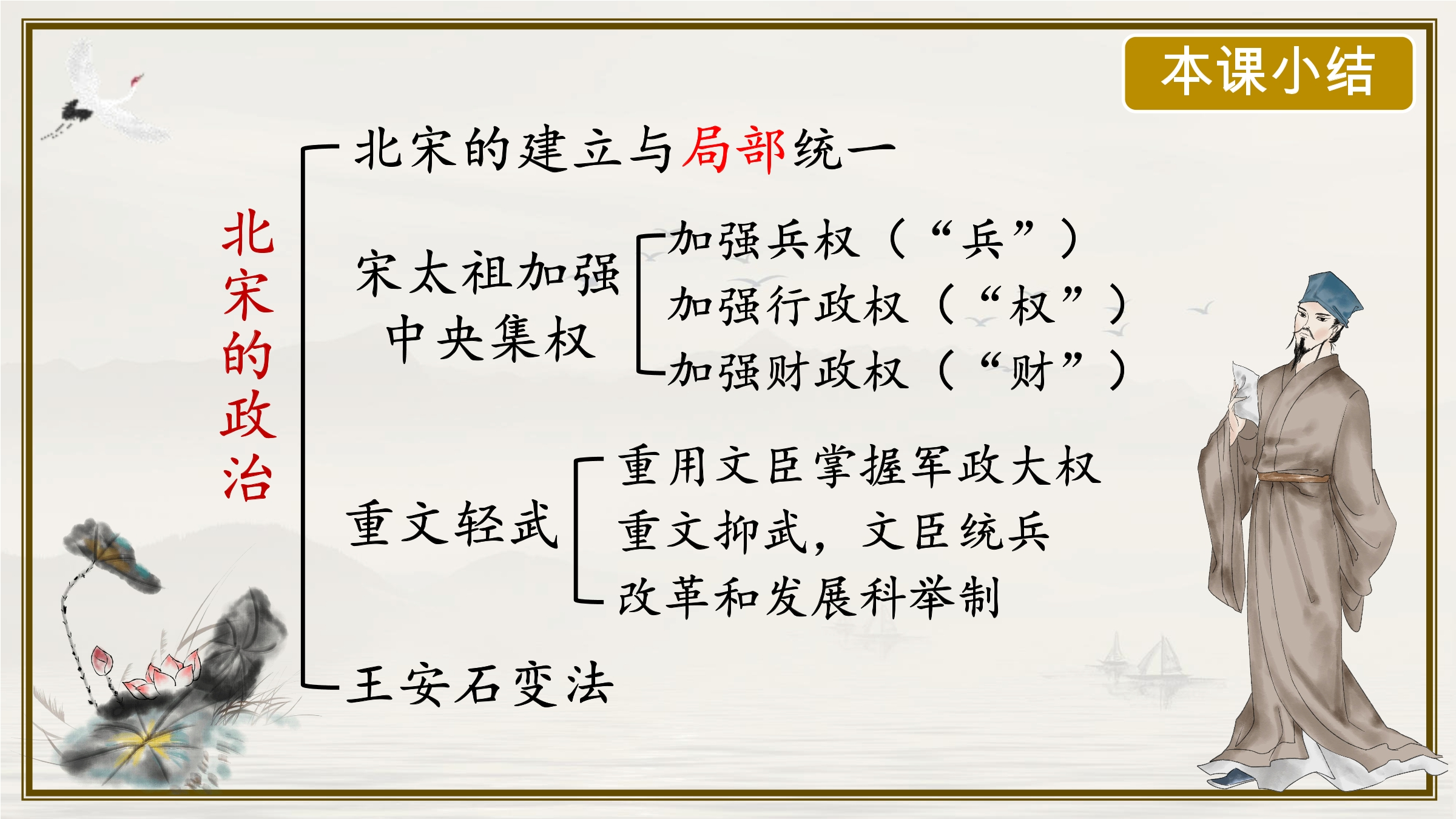 本课小结

北宋的政治

北宋的建立与局部统一

宋太祖加强中央集权

加强兵权（“兵”）
加强行政权（“权”）
加强财政权（“财”）

重文轻武

重用文臣掌握军政大权
重文抑武，文臣统兵
改革和发展科举制

王安石变法